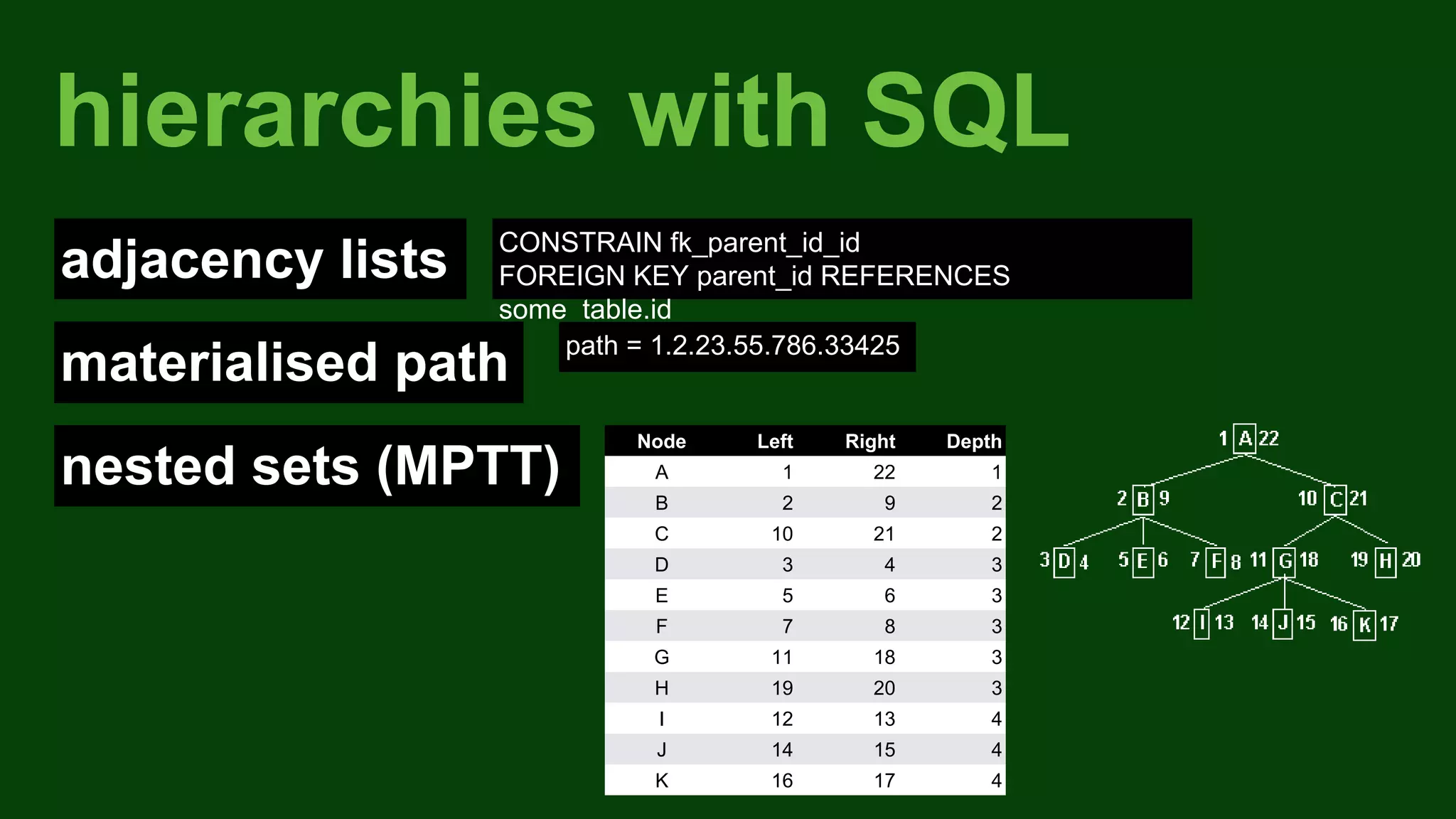 hierarchies with SQL

adjacency lists

CONSTRAIN fk_parent_id_id FOREIGN KEY parent_id REFERENCES some_table.id

materialised path

path = 1.2.23.55.786.33425

nested sets (MPTT)

| Node | Left | Right | Depth |
|---|---|---|---|
| A | 1 | 22 | 1 |
| B | 2 | 9 | 2 |
| C | 10 | 21 | 2 |
| D | 3 | 4 | 3 |
| E | 5 | 6 | 3 |
| F | 7 | 8 | 3 |
| G | 11 | 18 | 3 |
| H | 19 | 20 | 3 |
| I | 12 | 13 | 4 |
| J | 14 | 15 | 4 |
| K | 16 | 17 | 4 |

1 A 22
2 B 9
10 C 21
3 D 4
5 E 6
7 F 8
11 G 18
19 H 20
12 I 13
14 J 15
16 K 17